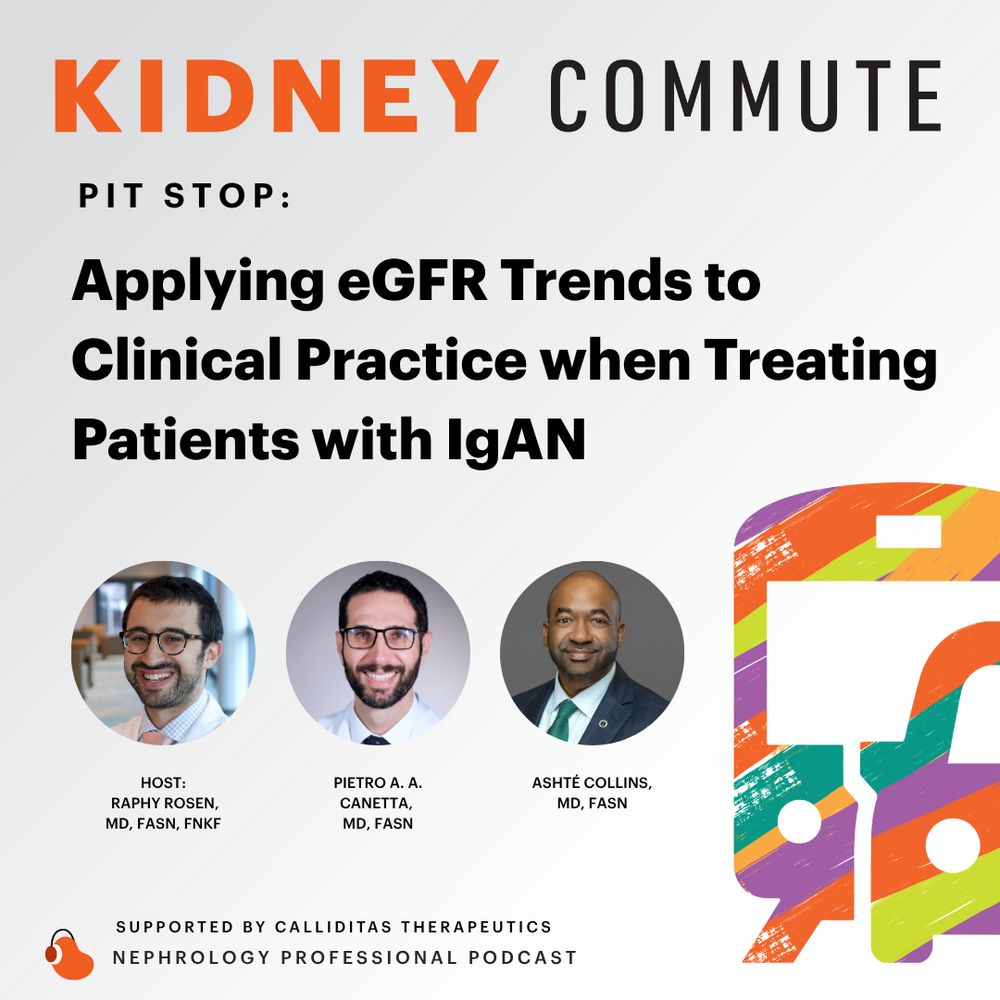 KIDNEY COMMUTE

PIT STOP:

Applying eGFR Trends to Clinical Practice when Treating Patients with IgAN

HOST: RAPHY ROSEN, MD, FASN, FNKF

PIETRO A. A. CANETTA, MD, FASN

ASHTÉ COLLINS, MD, FASN

SUPPORTED BY CALLIDITAS THERAPEUTICS
NEPHROLOGY PROFESSIONAL PODCAST